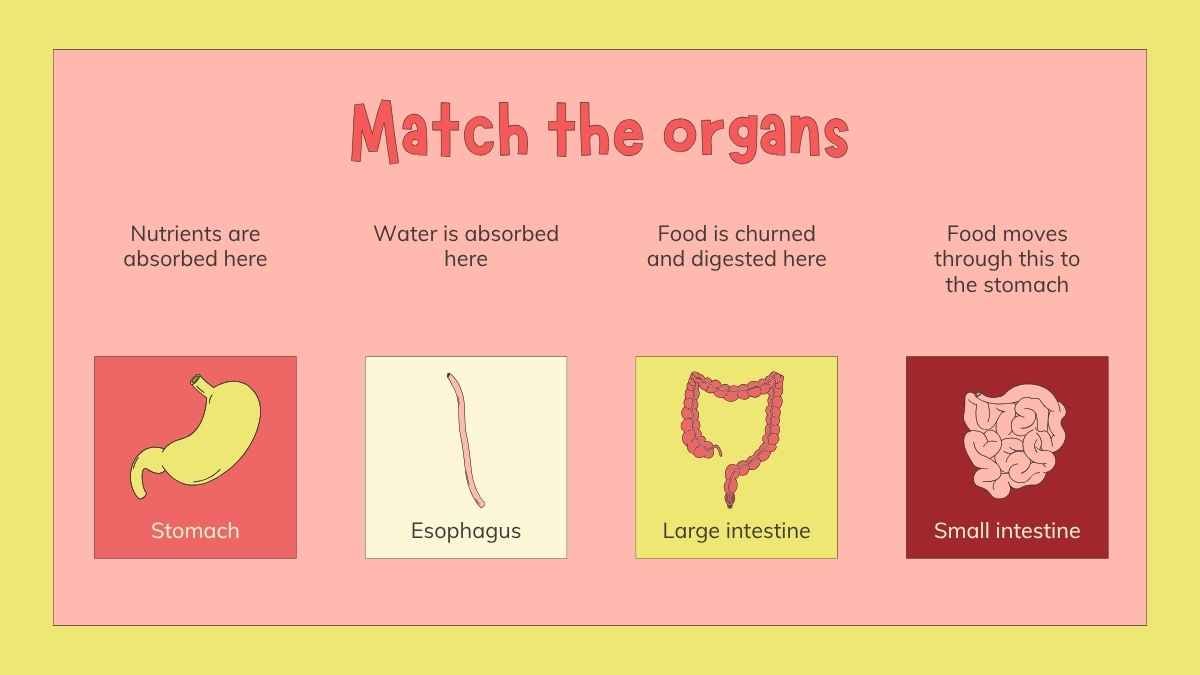 Match the organs

Nutrients are absorbed here

Water is absorbed here

Food is churned and digested here

Food moves through this to the stomach

Stomach

Esophagus

Large intestine

Small intestine